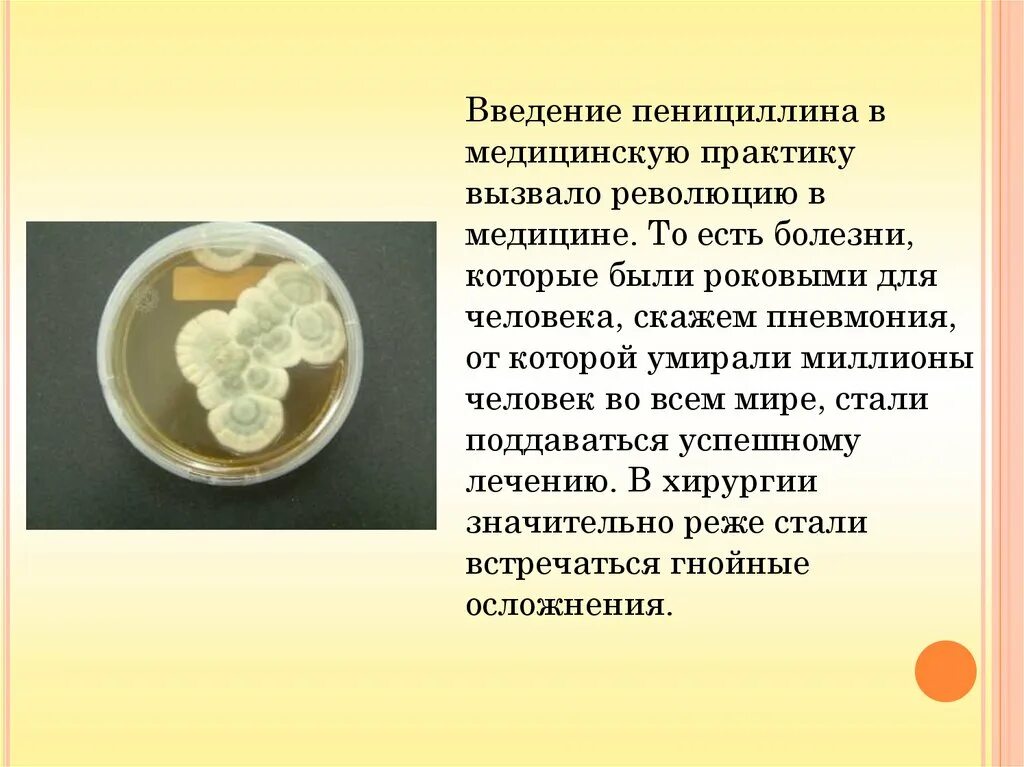 Введение пенициллина в медицинскую практику вызвало революцию в медицине. То есть болезни, которые были роковыми для человека, скажем пневмония, от которой умирали миллионы человек во всем мире, стали поддаваться успешному лечению. В хирургии значительно реже стали встречаться гнойные осложнения.